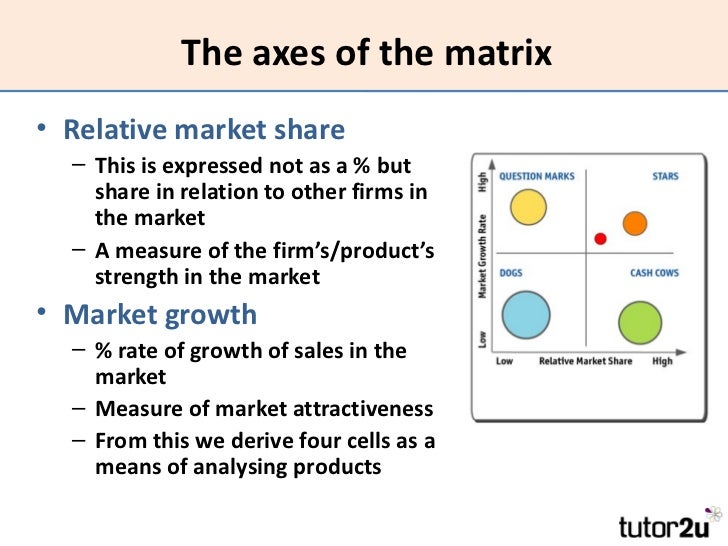 The axes of the matrix

• Relative market share
– This is expressed not as a % but share in relation to other firms in the market
– A measure of the firm's/product's strength in the market

• Market growth
– % rate of growth of sales in the market
– Measure of market attractiveness
– From this we derive four cells as a means of analysing products

High
Market Growth Rate
Low
QUESTION MARKS
STARS
DOGS
CASH COWS
Low
Relative Market Share
High

tutor2u